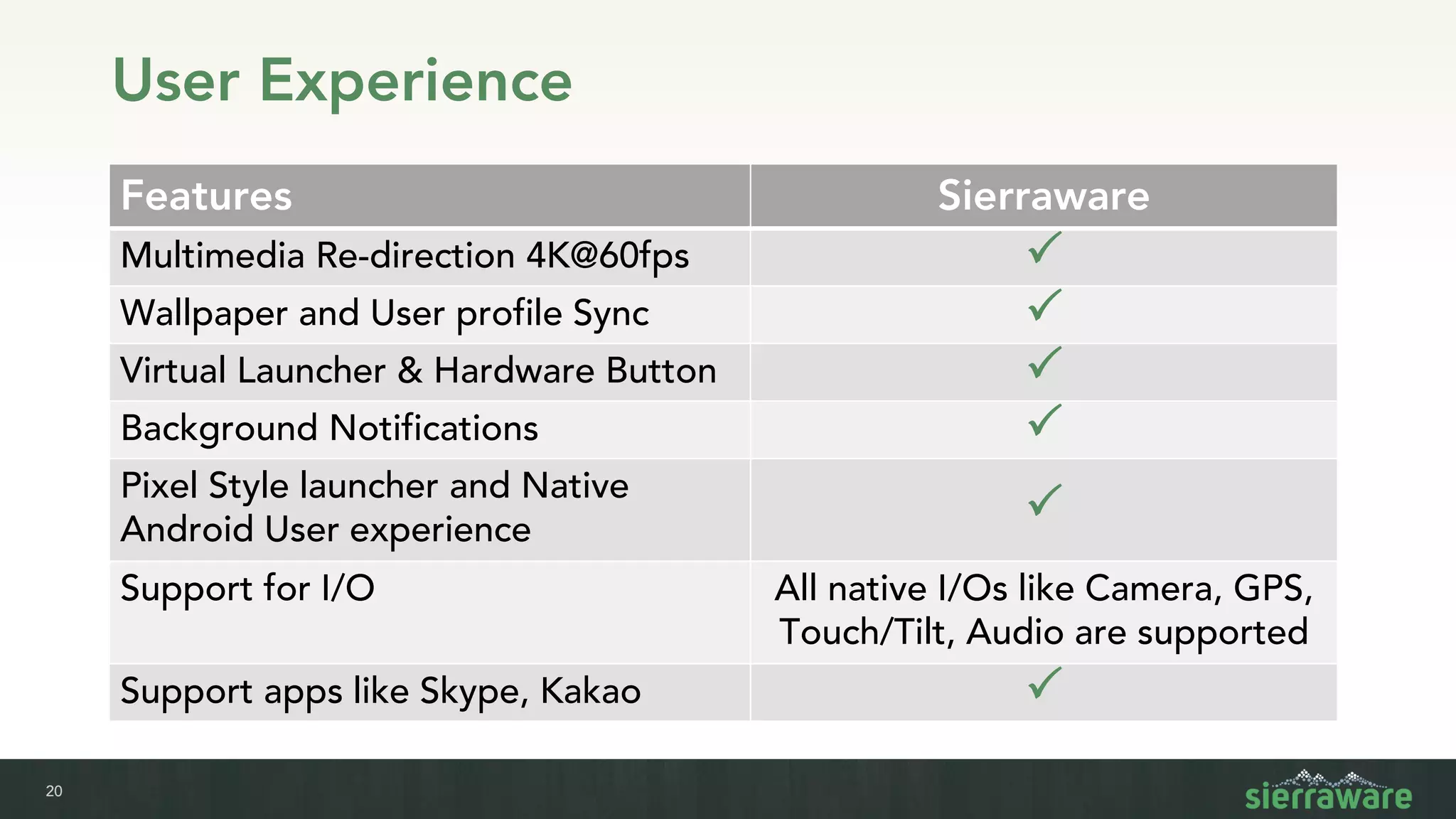 User Experience

| Features | Sierraware |
|---|---|
| Multimedia Re-direction 4K@60fps | ✓ |
| Wallpaper and User profile Sync | ✓ |
| Virtual Launcher & Hardware Button | ✓ |
| Background Notifications | ✓ |
| Pixel Style launcher and Native Android User experience | ✓ |
| Support for I/O | All native I/Os like Camera, GPS, Touch/Tilt, Audio are supported |
| Support apps like Skype, Kakao | ✓ |

20

sierraware